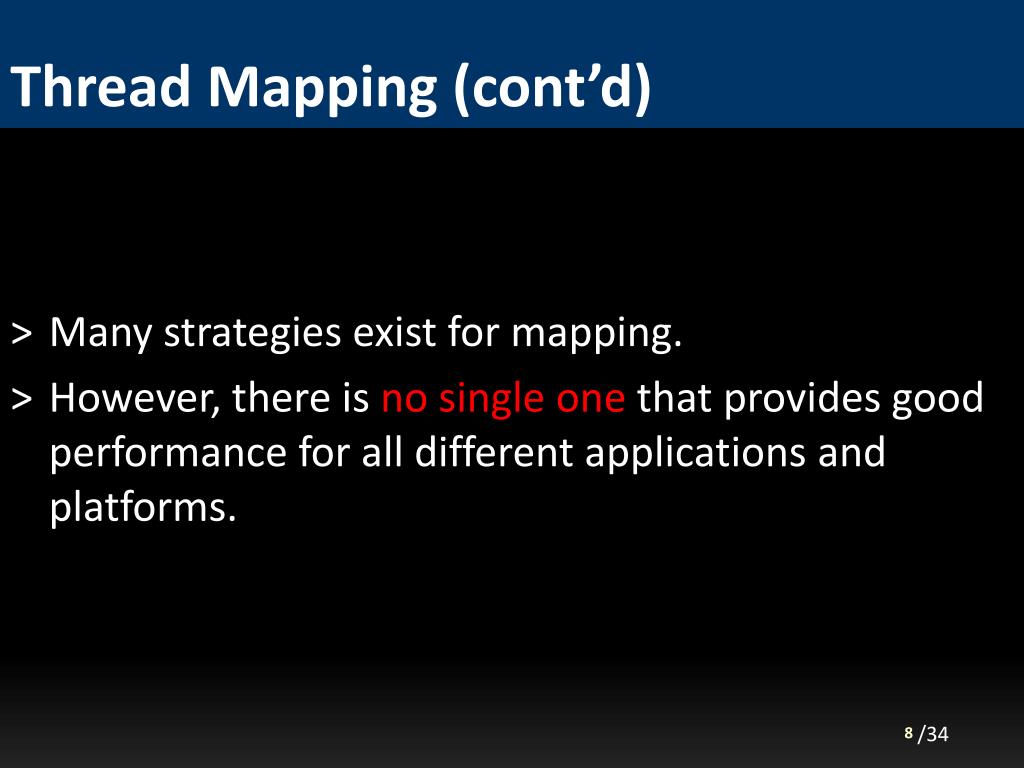 Thread Mapping (cont’d)

> Many strategies exist for mapping.

> However, there is no single one that provides good performance for all different applications and platforms.

8 /34